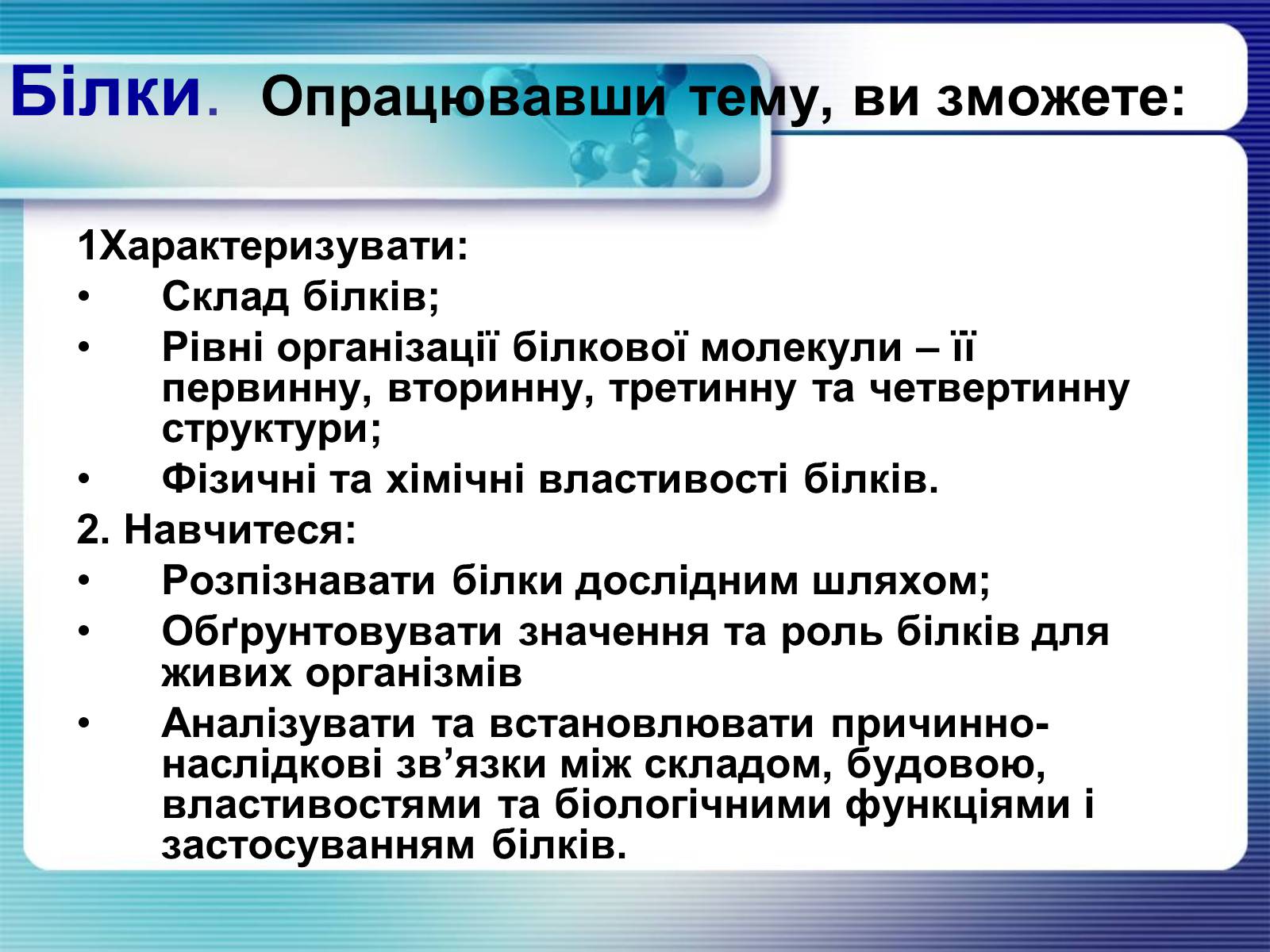 Білки. Опрацювавши тему, ви зможете:

1Характеризувати:
• Склад білків;
• Рівні організації білкової молекули – її первинну, вторинну, третинну та четвертинну структури;
• Фізичні та хімічні властивості білків.
2. Навчитеся:
• Розпізнавати білки дослідним шляхом;
• Обґрунтовувати значення та роль білків для живих організмів
• Аналізувати та встановлювати причинно-наслідкові зв’язки між складом, будовою, властивостями та біологічними функціями і застосуванням білків.